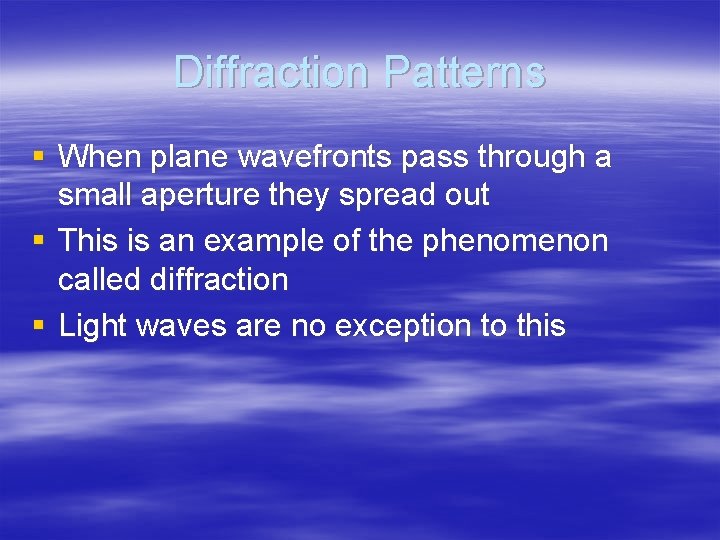 Diffraction Patterns

▪ When plane wavefronts pass through a small aperture they spread out
▪ This is an example of the phenomenon called diffraction
▪ Light waves are no exception to this